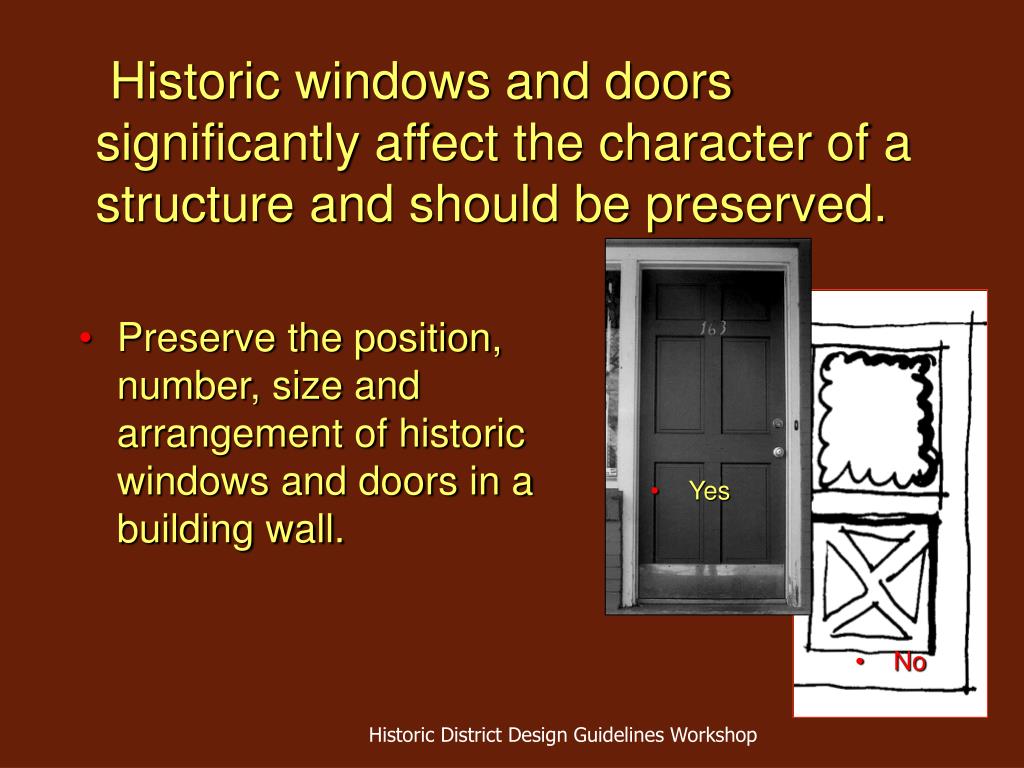 Historic windows and doors significantly affect the character of a structure and should be preserved.

• Preserve the position, number, size and arrangement of historic windows and doors in a building wall.

163

• Yes

• No

Historic District Design Guidelines Workshop